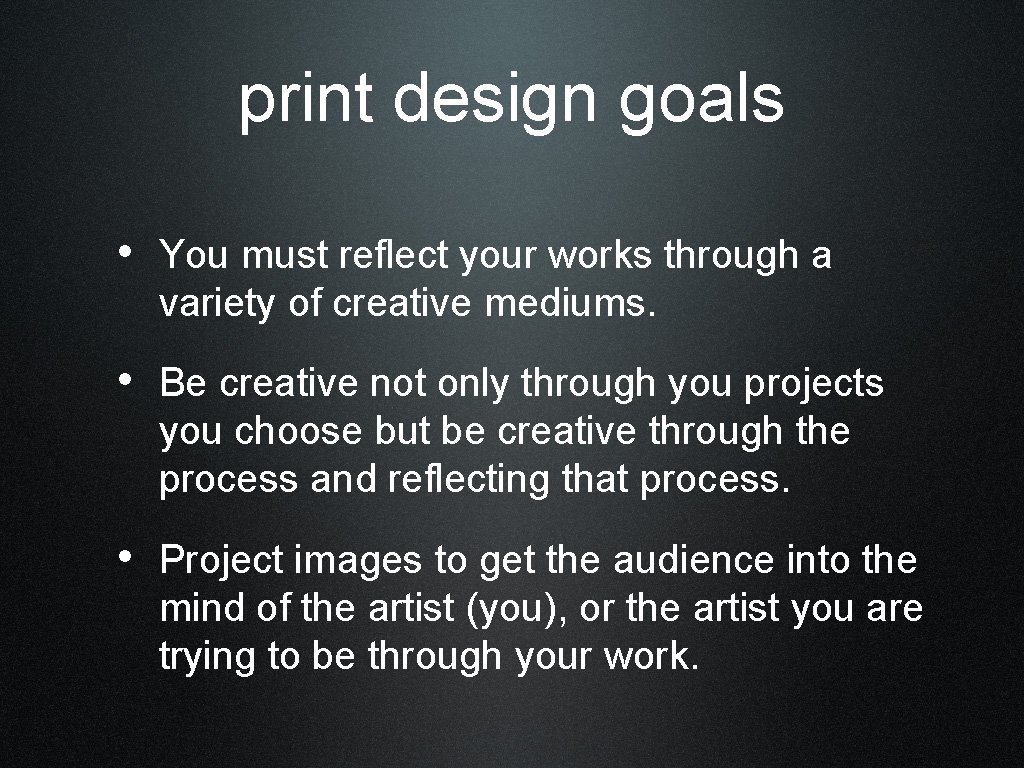 print design goals

• You must reflect your works through a variety of creative mediums.

• Be creative not only through you projects you choose but be creative through the process and reflecting that process.

• Project images to get the audience into the mind of the artist (you), or the artist you are trying to be through your work.